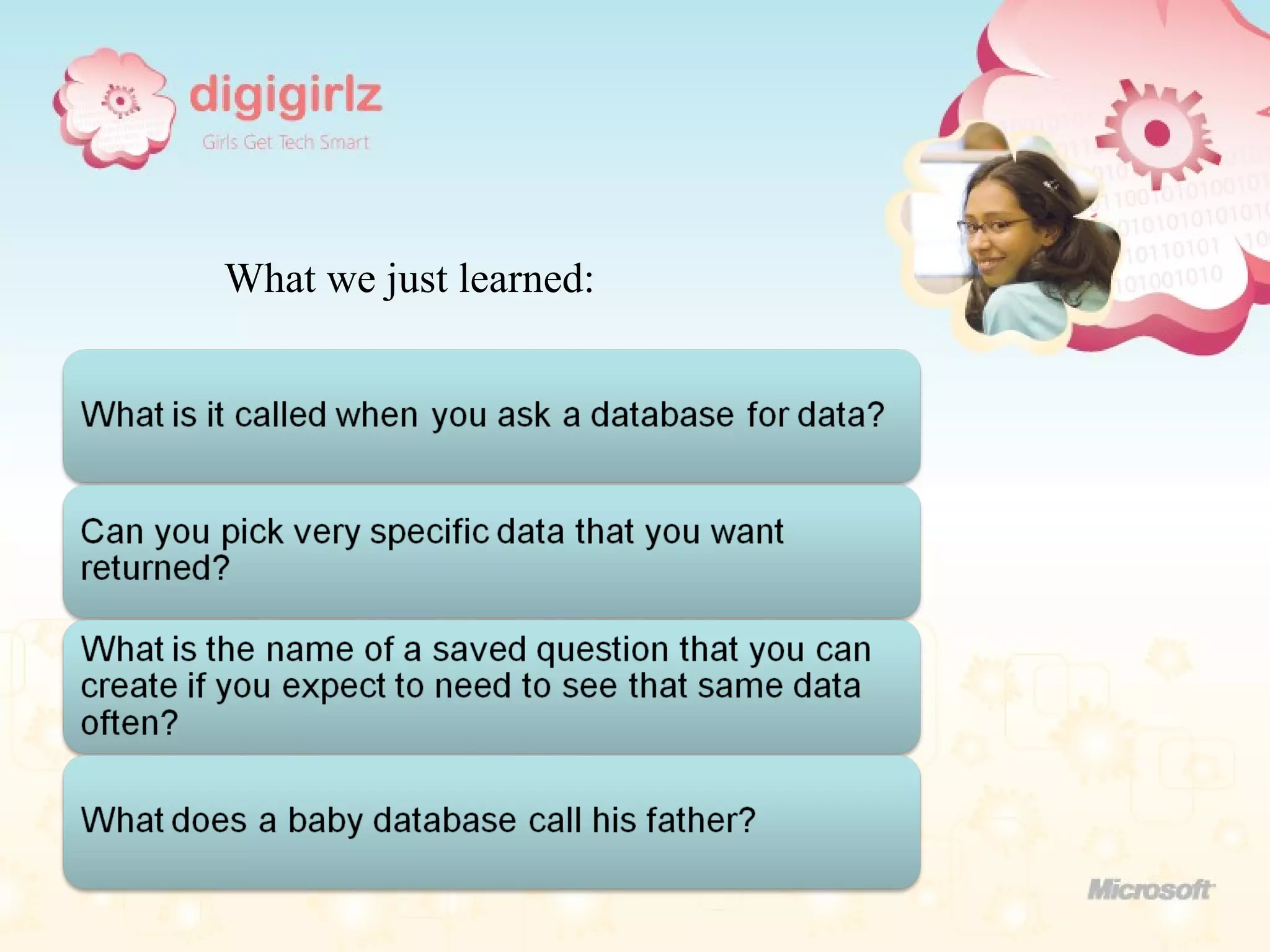 digigirlz
Girls Get Tech Smart

What we just learned:

What is it called when you ask a database for data?

Can you pick very specific data that you want returned?

What is the name of a saved question that you can create if you expect to need to see that same data often?

What does a baby database call his father?

Microsoft